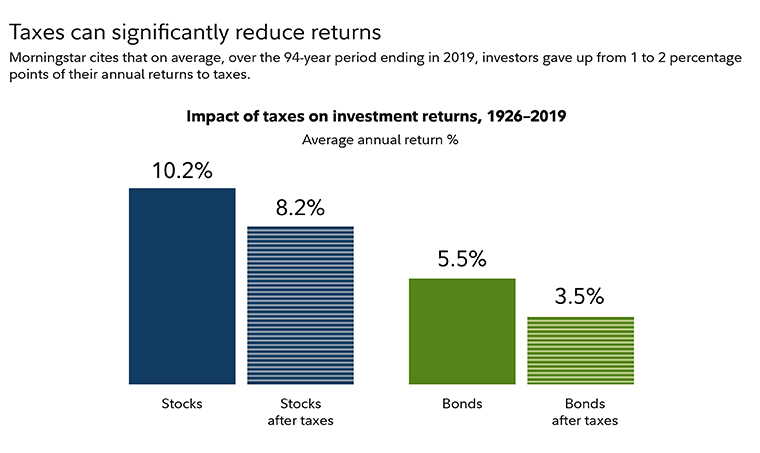 Taxes can significantly reduce returns

Morningstar cites that on average, over the 94-year period ending in 2019, investors gave up from 1 to 2 percentage points of their annual returns to taxes.

Impact of taxes on investment returns, 1926–2019

Average annual return %

10.2%

8.2%

5.5%

3.5%

Stocks

Stocks after taxes

Bonds

Bonds after taxes